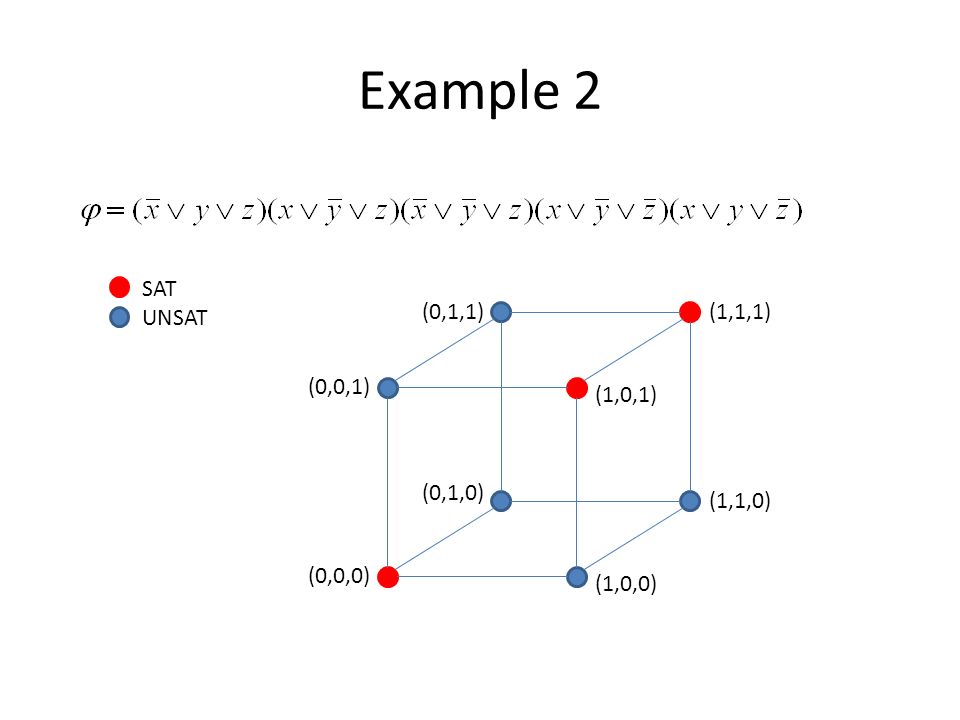 Example 2

$\varphi = (\bar{x} \vee y \vee z)(x \vee \bar{y} \vee z)(\bar{x} \vee \bar{y} \vee z)(x \vee \bar{y} \vee \bar{z})(x \vee y \vee \bar{z})$

SAT
UNSAT

(0,1,1)
(1,1,1)
(0,0,1)
(1,0,1)
(0,1,0)
(1,1,0)
(0,0,0)
(1,0,0)